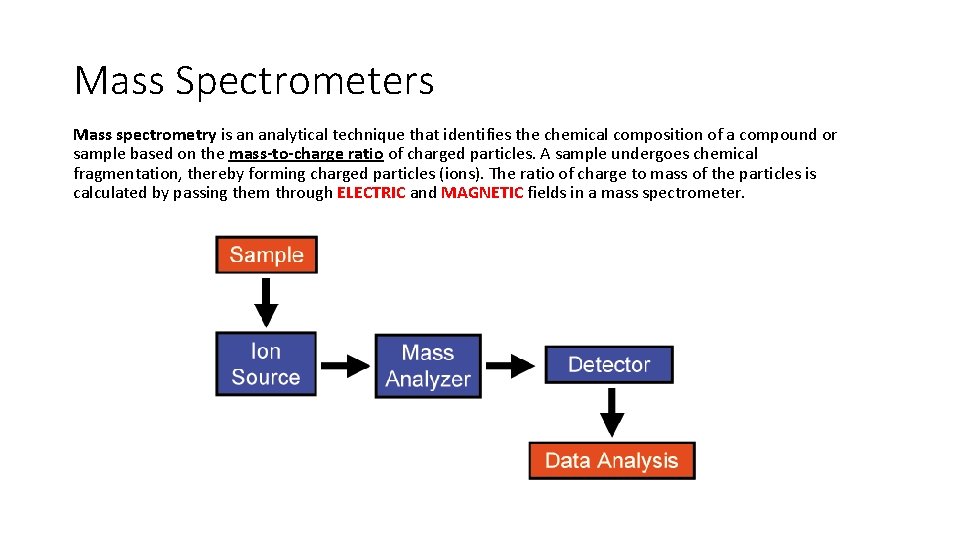 Mass Spectrometers

Mass spectrometry is an analytical technique that identifies the chemical composition of a compound or sample based on the mass-to-charge ratio of charged particles. A sample undergoes chemical fragmentation, thereby forming charged particles (ions). The ratio of charge to mass of the particles is calculated by passing them through ELECTRIC and MAGNETIC fields in a mass spectrometer.

Sample

Ion Source

Mass Analyzer

Detector

Data Analysis